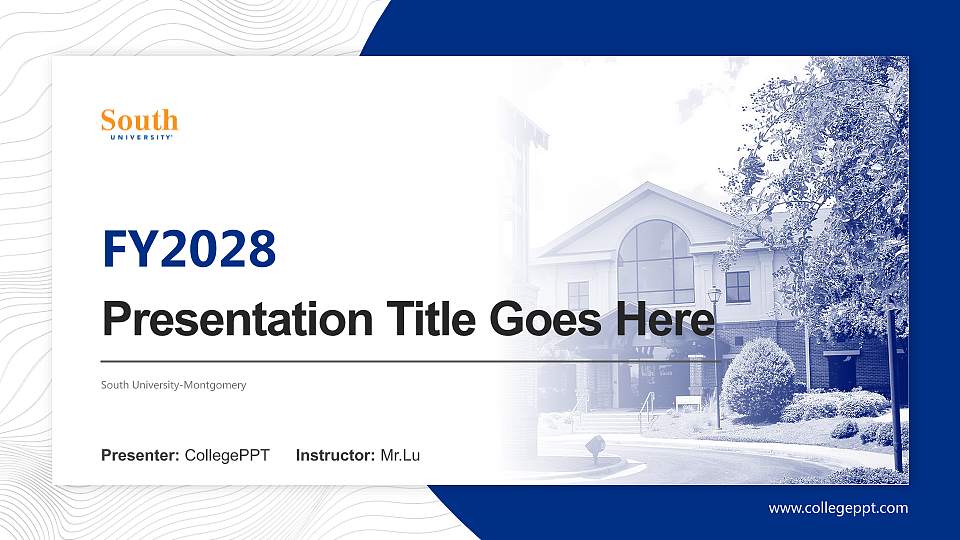 South
UNIVERSITY

FY2028

Presentation Title Goes Here

South University-Montgomery

Presenter: CollegePPT Instructor: Mr.Lu

www.collegeppt.com